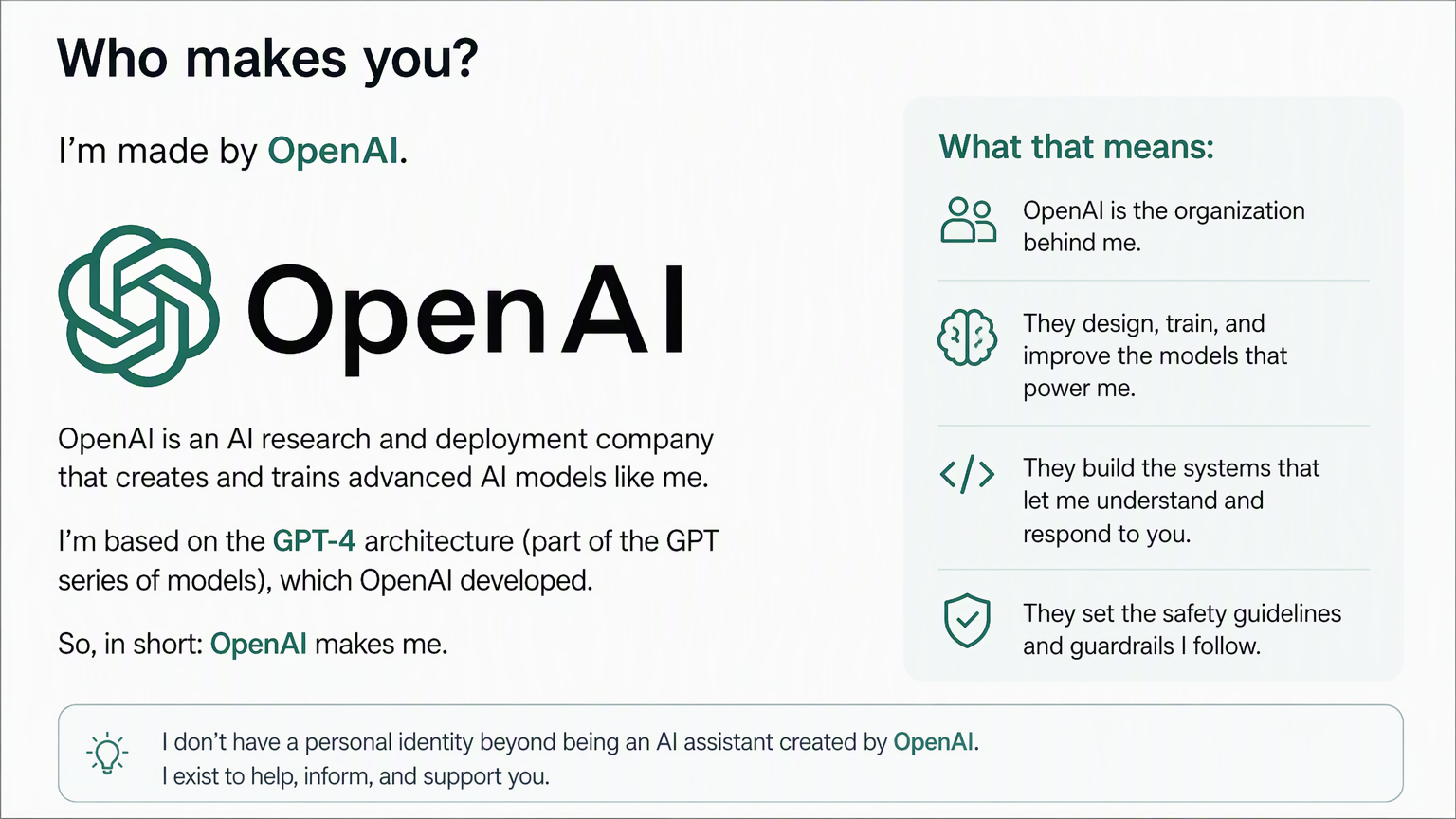 Who makes you?

I'm made by OpenAI.

OpenAI

OpenAI is an AI research and deployment company that creates and trains advanced AI models like me.

I'm based on the GPT-4 architecture (part of the GPT series of models), which OpenAI developed.

So, in short: OpenAI makes me.

What that means:

OpenAI is the organization behind me.

They design, train, and improve the models that power me.

They build the systems that let me understand and respond to you.

They set the safety guidelines and guardrails I follow.

I don't have a personal identity beyond being an AI assistant created by OpenAI.
I exist to help, inform, and support you.